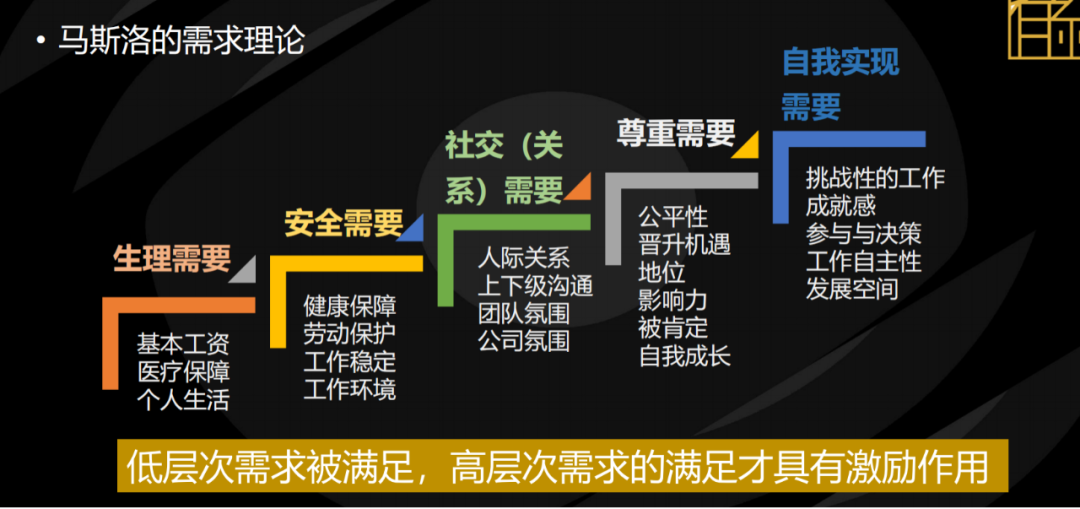 • 马斯洛的需求理论

生理需要

基本工资
医疗保障
个人生活

安全需要

健康保障
劳动保护
工作稳定
工作环境

社交（关系）需要

人际关系
上下级沟通
团队氛围
公司氛围

尊重需要

公平性
晋升机遇
地位
影响力
被肯定
自我成长

自我实现需要

挑战性的工作
成就感
参与与决策
工作自主性
发展空间

低层次需求被满足，高层次需求的满足才具有激励作用